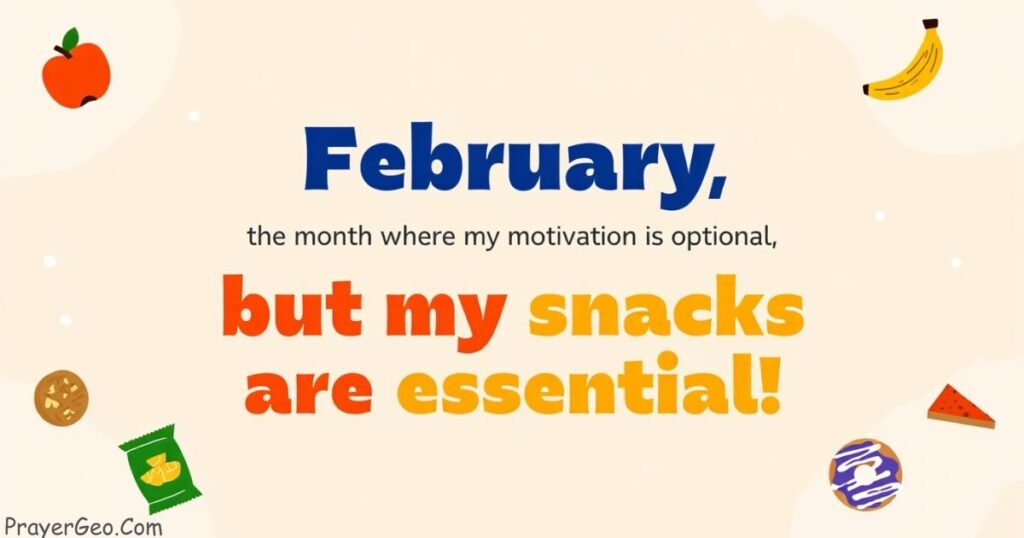 February,

the month where my motivation is optional,

but my snacks are essential!

PrayerGeo.Com